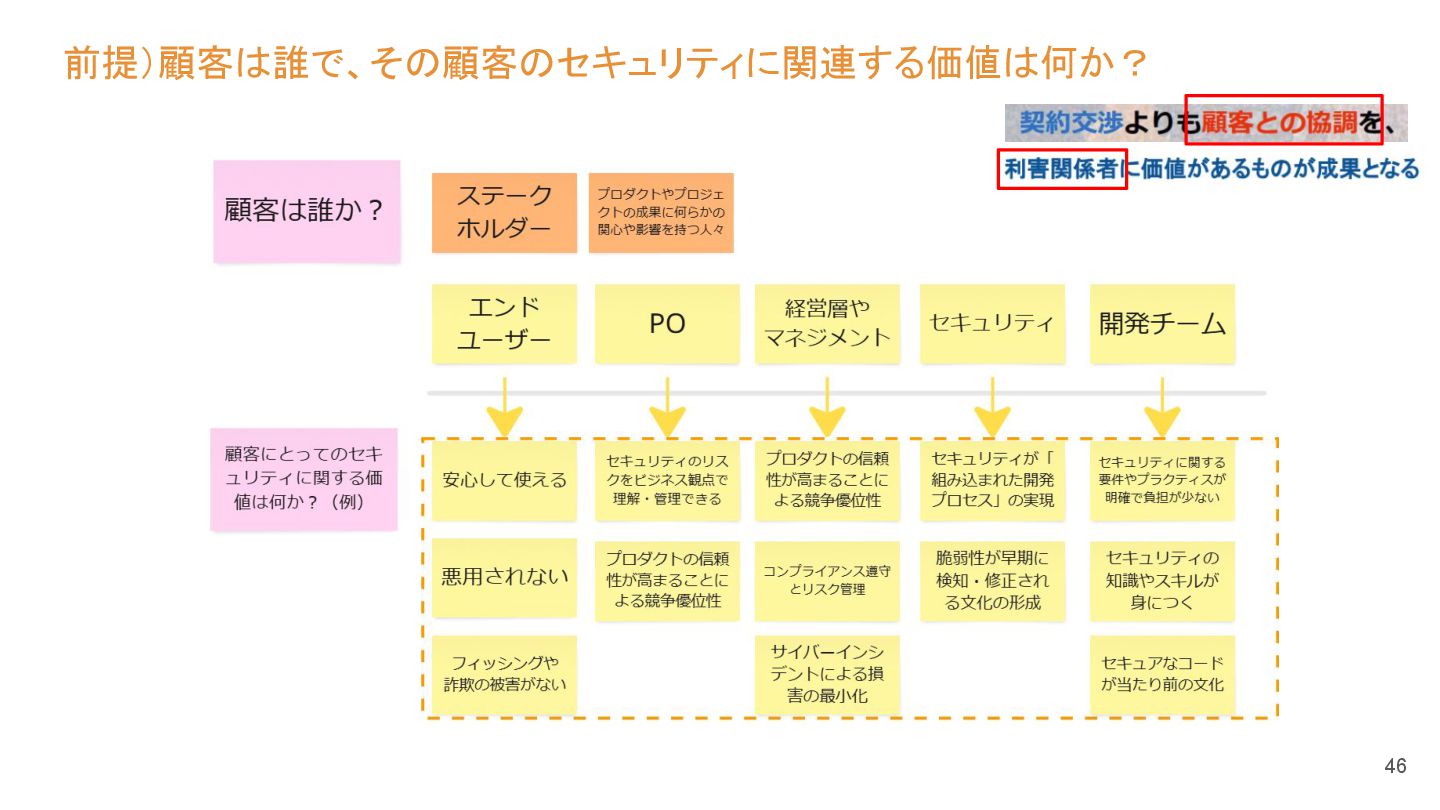 前提）顧客は誰で、その顧客のセキュリティに関連する価値は何か？

契約交渉よりも顧客との協調を、
利害関係者に価値があるものが成果となる

顧客は誰か？

ステークホルダー

プロダクトやプロジェクトの成果に何らかの関心や影響を持つ人々

エンドユーザー

PO

経営層やマネジメント

セキュリティ

開発チーム

顧客にとってのセキュリティに関する価値は何か？（例）

安心して使える

悪用されない

フィッシングや詐欺の被害がない

セキュリティのリスクをビジネス観点で理解・管理できる

プロダクトの信頼性が高まることによる競争優位性

プロダクトの信頼性が高まることによる競争優位性

コンプライアンス遵守とリスク管理

サイバーインシデントによる損害の最小化

セキュリティが「組み込まれた開発プロセス」の実現

脆弱性が早期に検知・修正される文化の形成

セキュリティに関する要件やプラクティスが明確で負担が少ない

セキュリティの知識やスキルが身につく

セキュアなコードが当たり前の文化

46